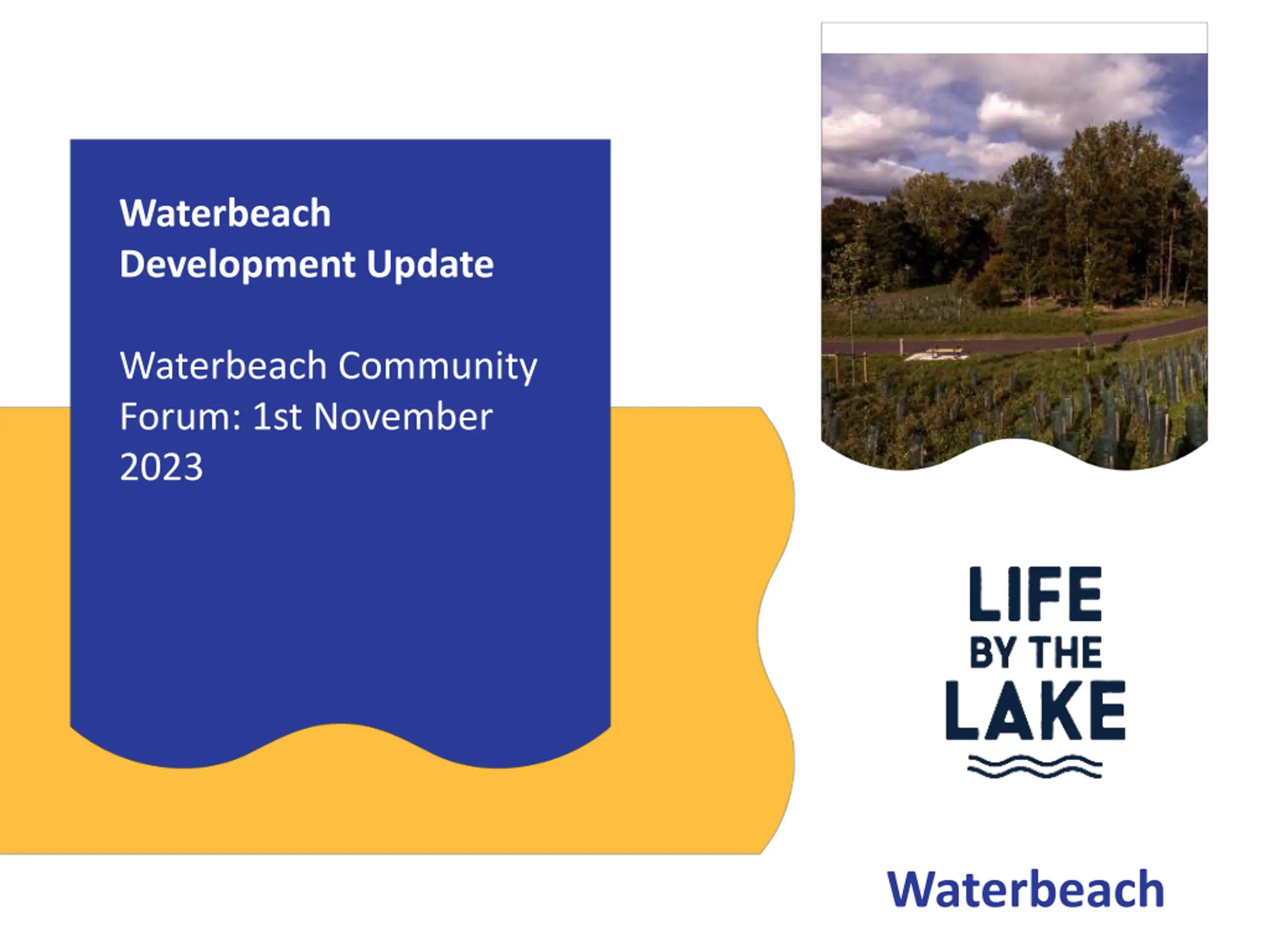 Waterbeach Development Update

Waterbeach Community Forum: 1st November 2023

LIFE BY THE LAKE

Waterbeach